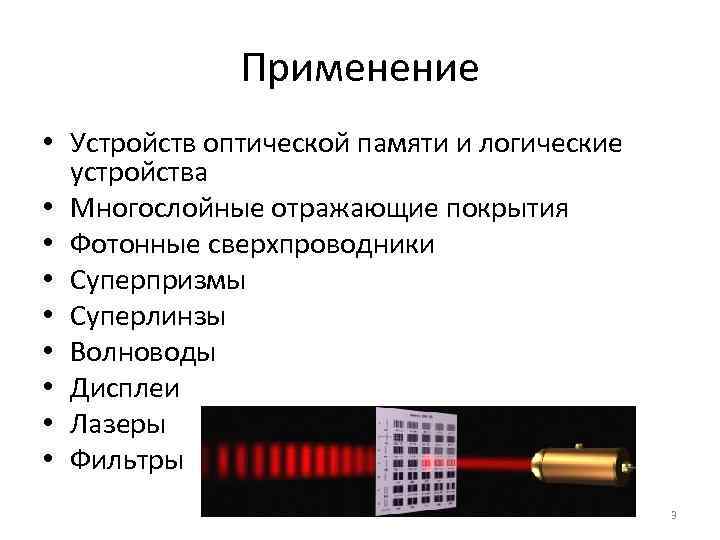 Применение

• Устройств оптической памяти и логические устройства
• Многослойные отражающие покрытия
• Фотонные сверхпроводники
• Суперпризмы
• Суперлинзы
• Волноводы
• Дисплеи
• Лазеры
• Фильтры

3